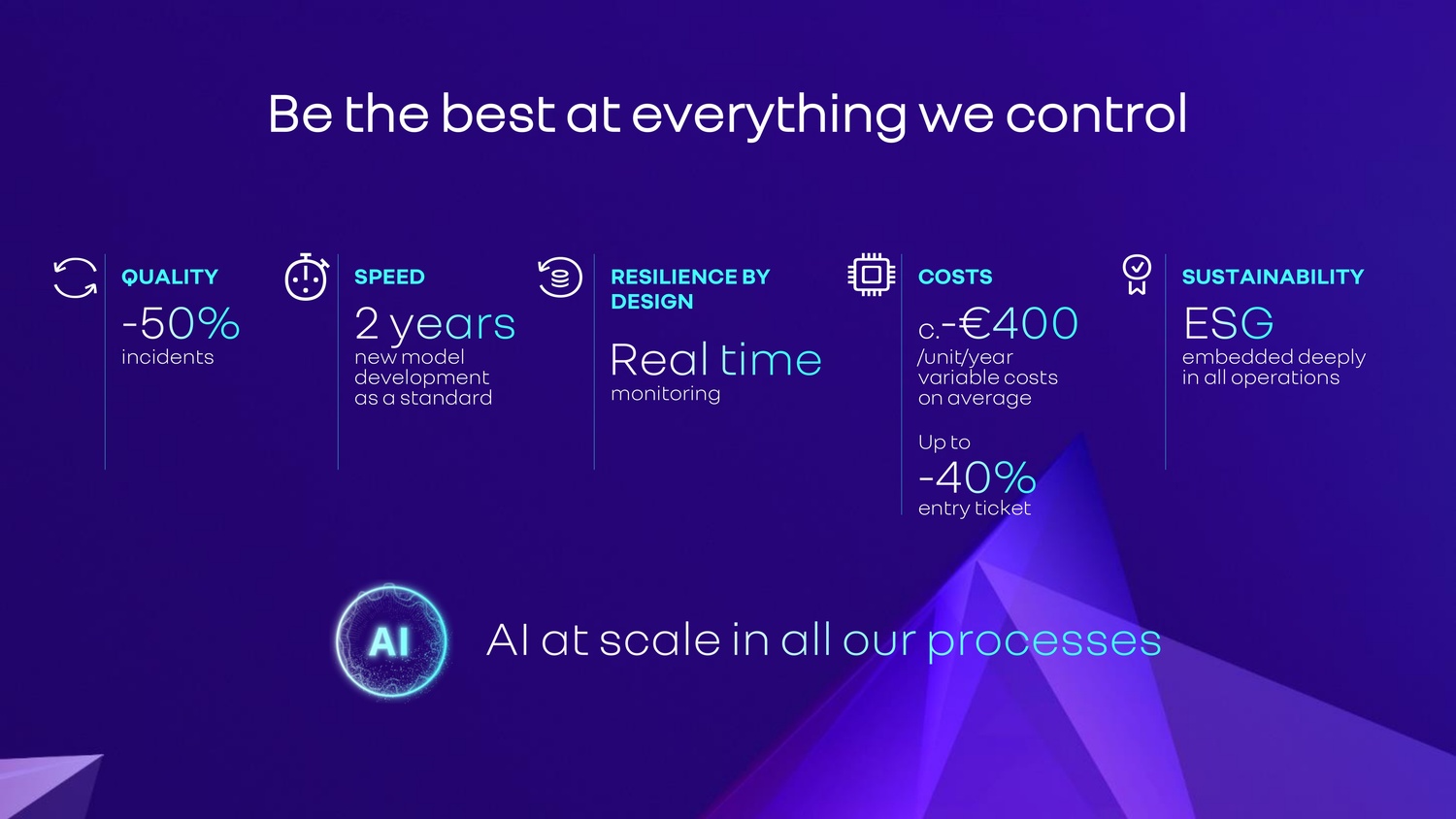 Be the best at everything we control

QUALITY
-50%
incidents

SPEED
2 years
new model development as a standard

RESILIENCE BY DESIGN
Real time
monitoring

COSTS
c.-€400
/unit/year variable costs on average

Up to
-40%
entry ticket

SUSTAINABILITY
ESG
embedded deeply in all operations

AI

AI at scale in all our processes